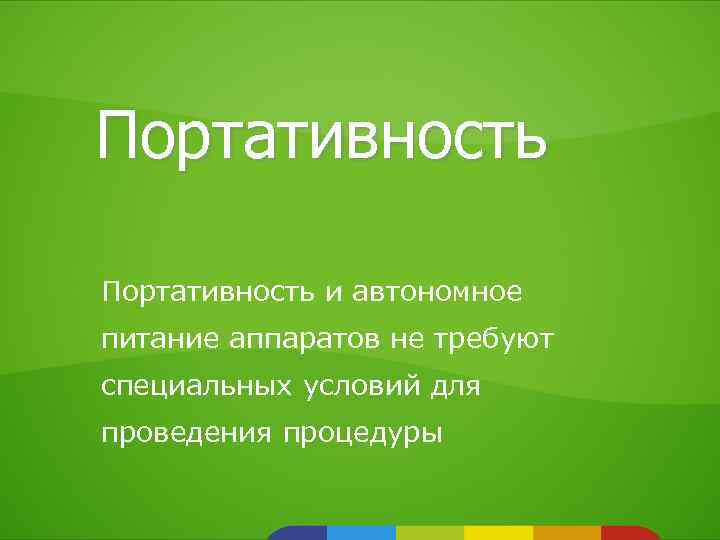 Портативность

Портативность и автономное питание аппаратов не требуют специальных условий для проведения процедуры